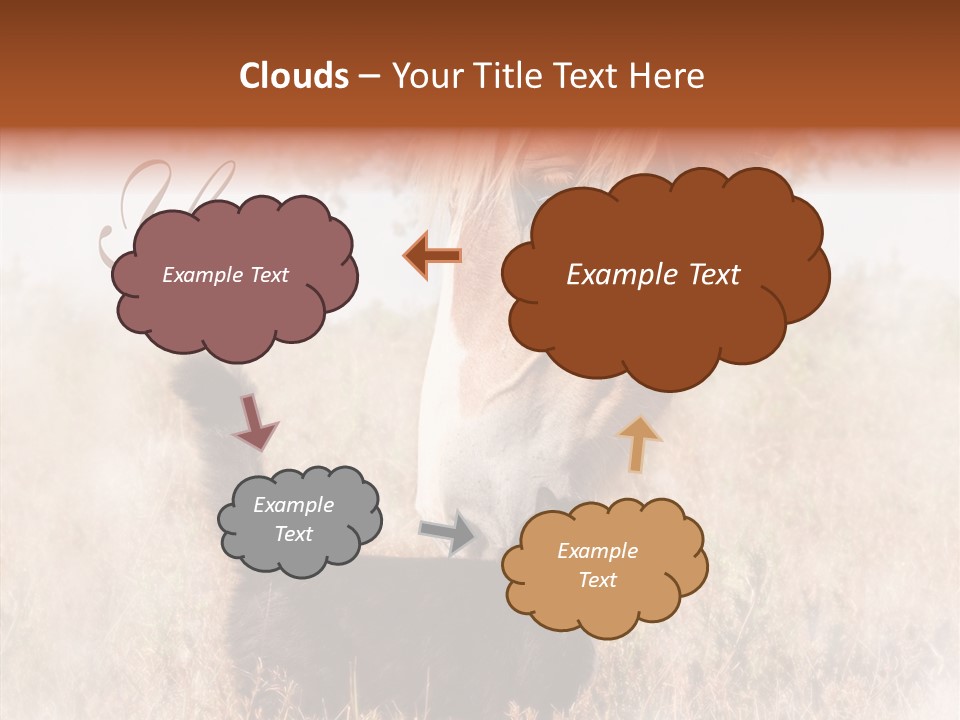 Clouds – Your Title Text Here

Example Text

Example Text

Example Text

Example Text